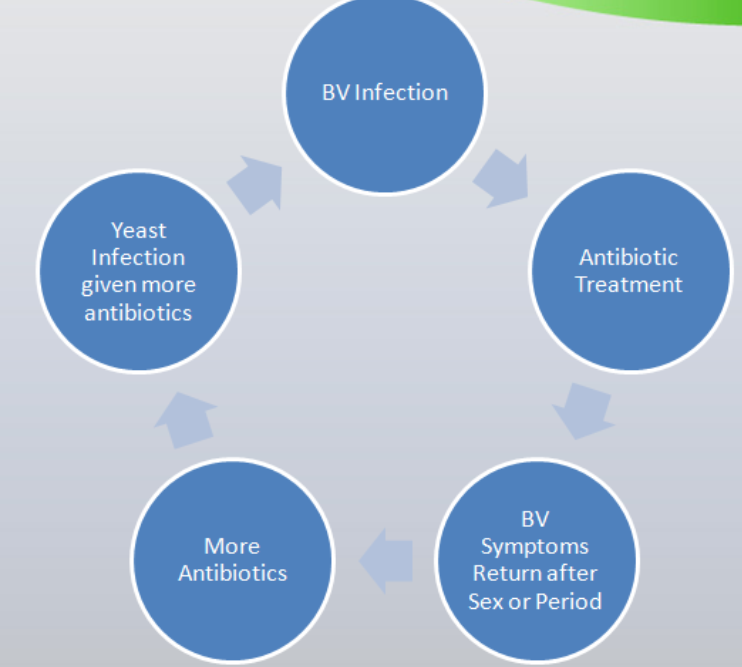 BV Infection

Antibiotic Treatment

BV Symptoms Return after Sex or Period

More Antibiotics

Yeast Infection given more antibiotics